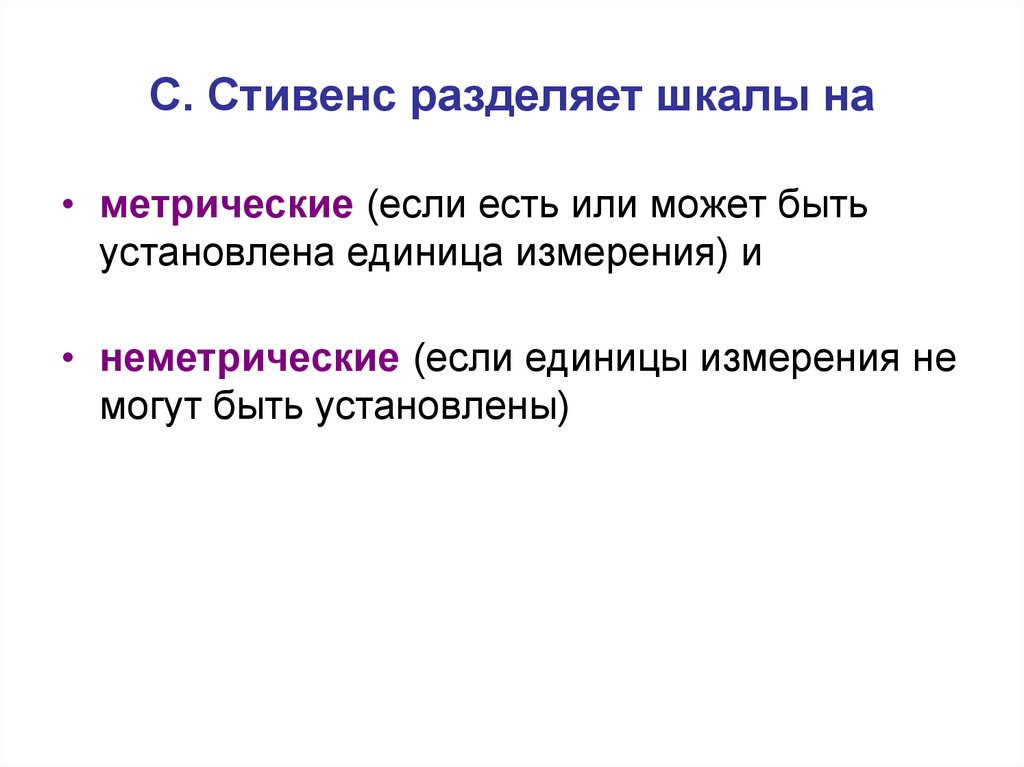 С. Стивенс разделяет шкалы на

• метрические (если есть или может быть установлена единица измерения) и

• неметрические (если единицы измерения не могут быть установлены)